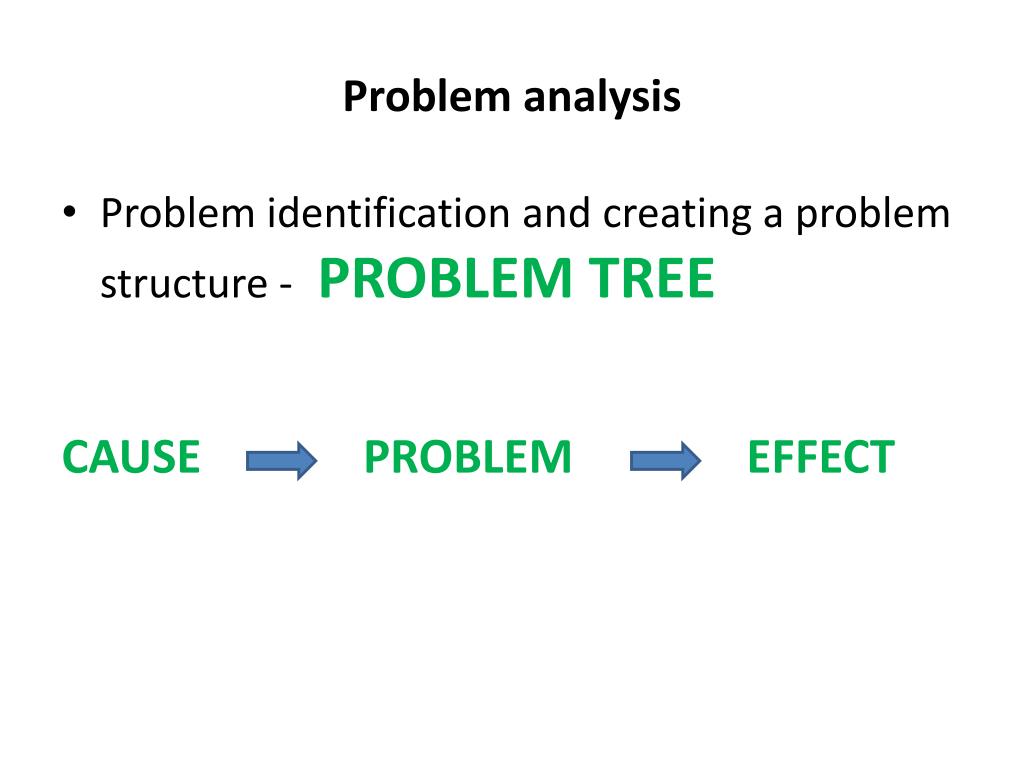 Problem analysis

• Problem identification and creating a problem structure - PROBLEM TREE

CAUSE PROBLEM EFFECT